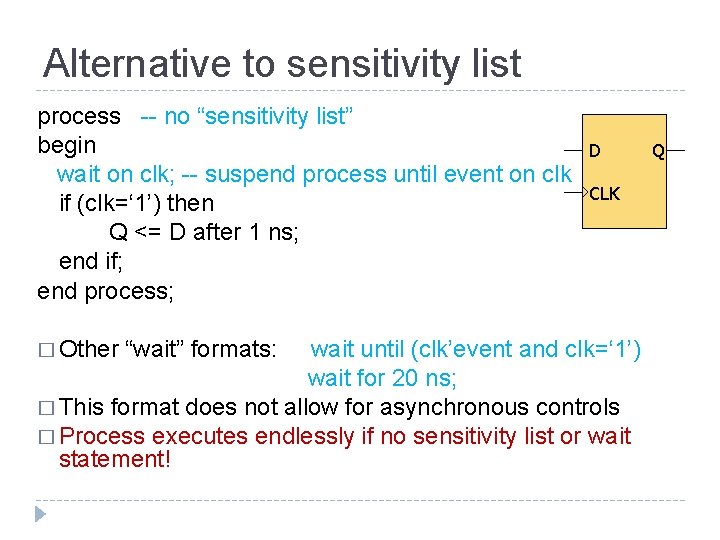 Alternative to sensitivity list

process -- no “sensitivity list”
begin
wait on clk; -- suspend process until event on clk
if (clk=‘1’) then
Q <= D after 1 ns;
end if;
end process;

D
Q
CLK

□ Other “wait” formats: wait until (clk’event and clk=‘1’)
wait for 20 ns;
□ This format does not allow for asynchronous controls
□ Process executes endlessly if no sensitivity list or wait statement!